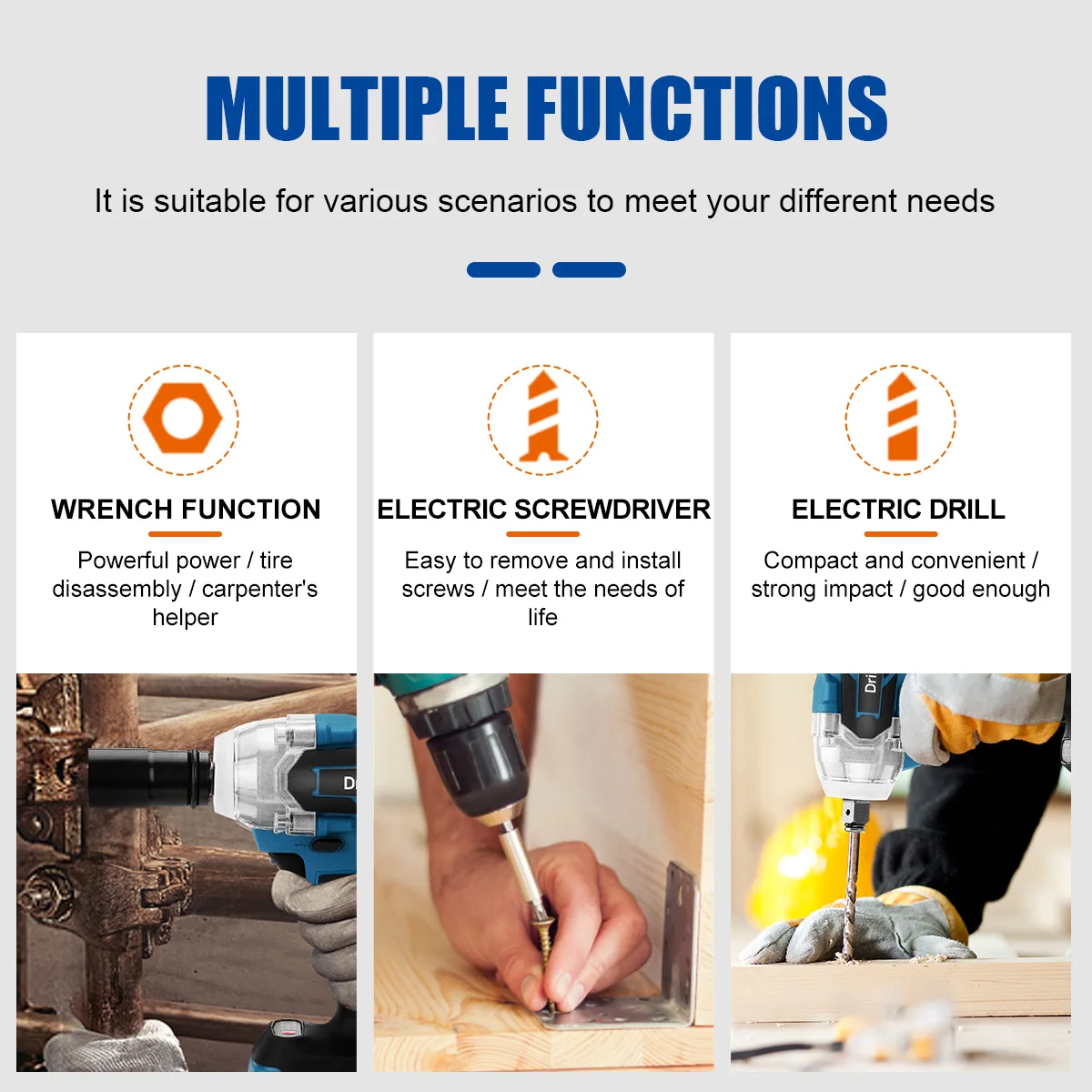 MULTIPLE FUNCTIONS

It is suitable for various scenarios to meet your different needs

WRENCH FUNCTION

Powerful power / tire disassembly / carpenter's helper

ELECTRIC SCREWDRIVER

Easy to remove and install screws / meet the needs of life

ELECTRIC DRILL

Compact and convenient / strong impact / good enough

D

Dri